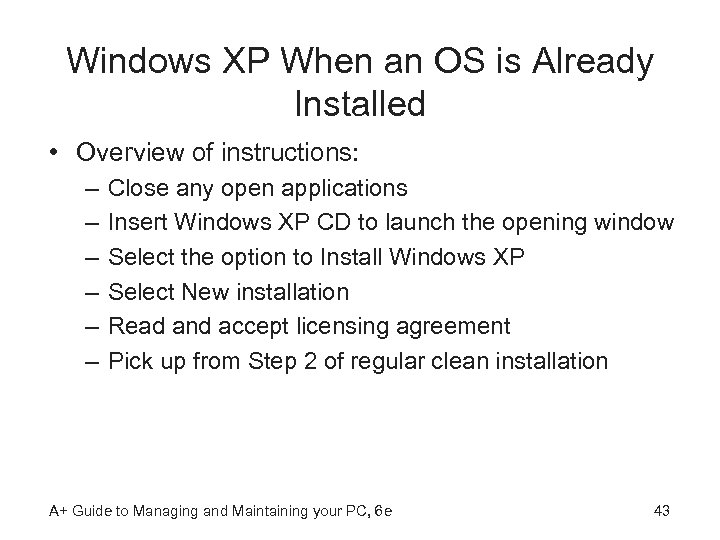 Windows XP When an OS is Already Installed

• Overview of instructions:
  – Close any open applications
  – Insert Windows XP CD to launch the opening window
  – Select the option to Install Windows XP
  – Select New installation
  – Read and accept licensing agreement
  – Pick up from Step 2 of regular clean installation

A+ Guide to Managing and Maintaining your PC, 6e

43